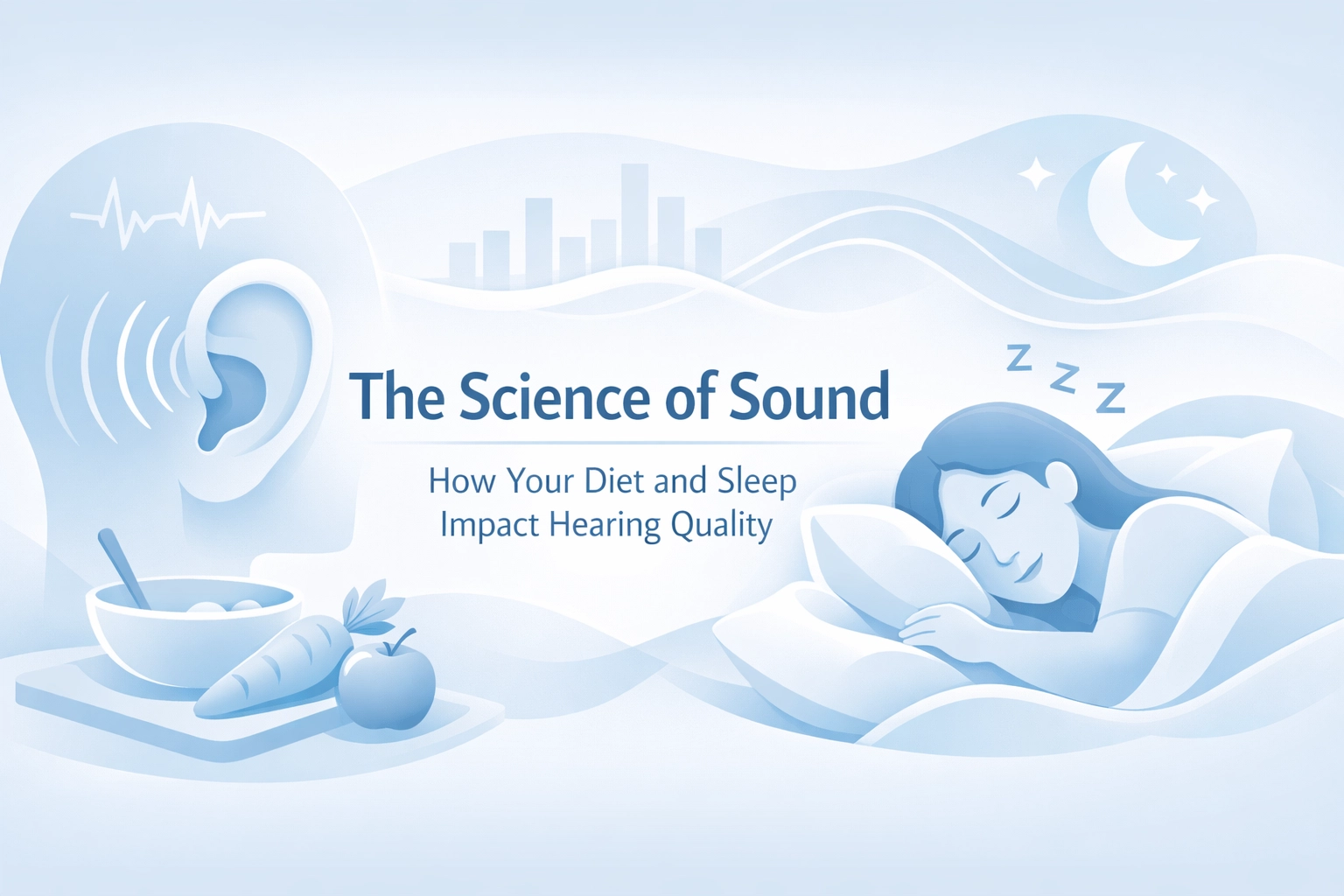 The Science of Sound

How Your Diet and Sleep Impact Hearing Quality

Z Z Z